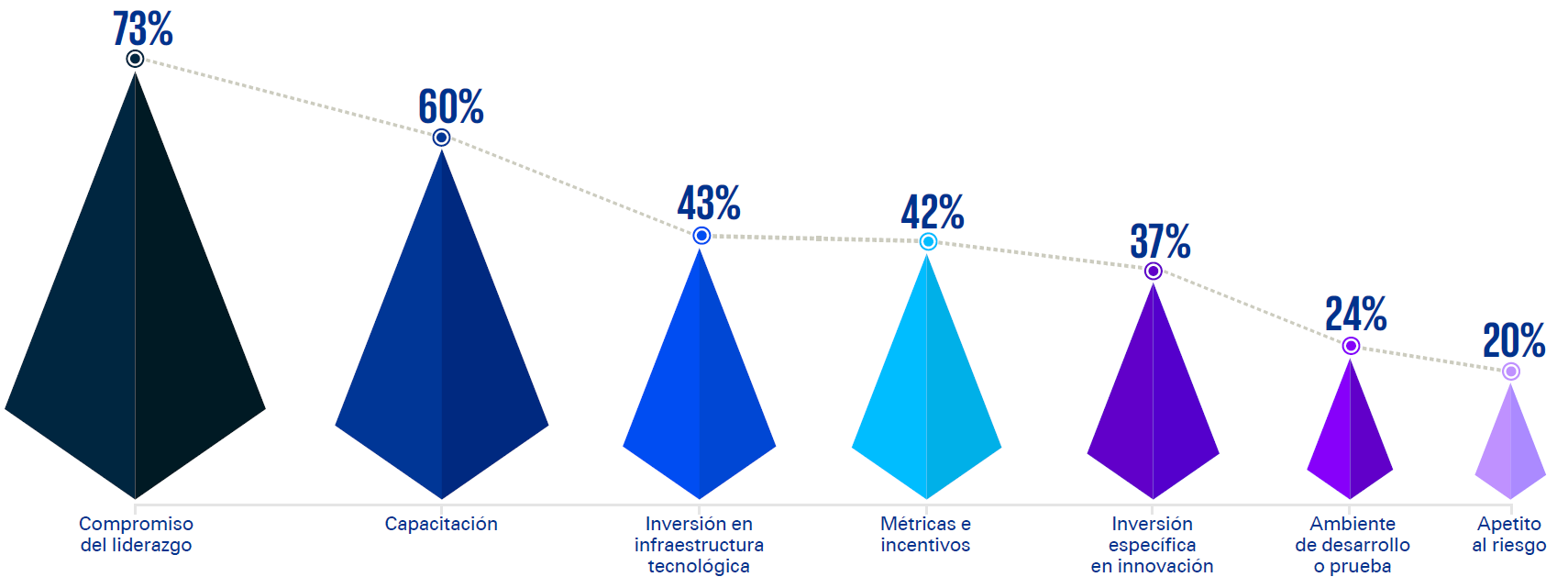 73%
60%
43%
42%
37%
24%
20%

Compromiso del liderazgo
Capacitación
Inversión en infraestructura tecnológica
Métricas e incentivos
Inversión específica en innovación
Ambiente de desarrollo o prueba
Apetito al riesgo